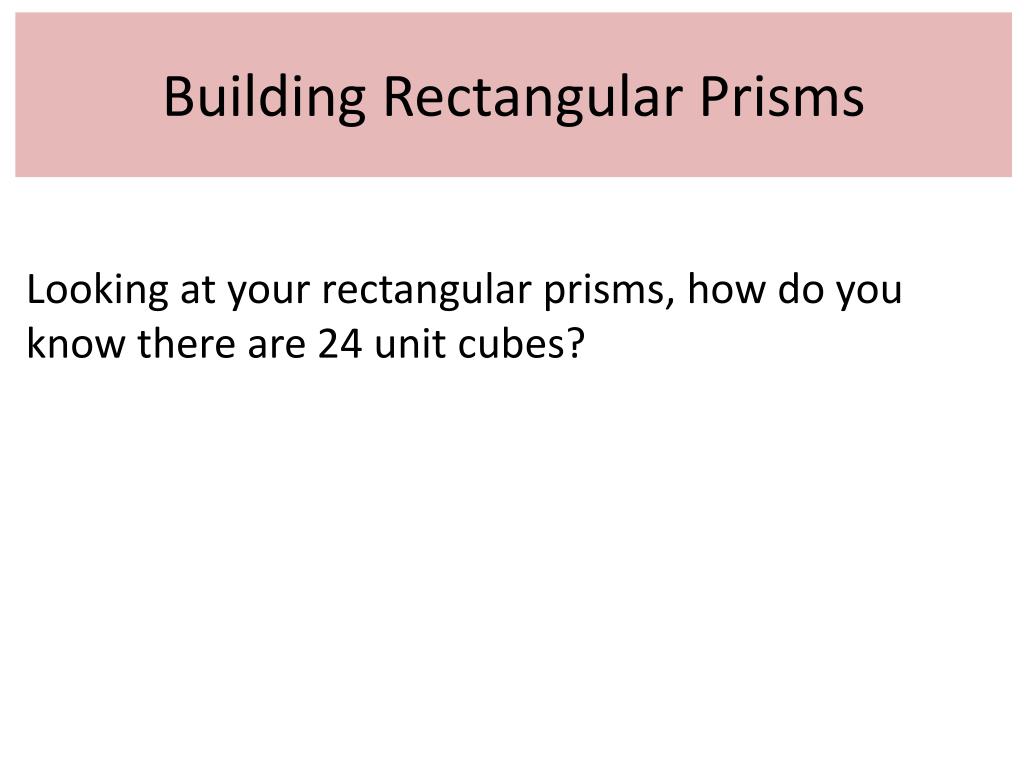 Building Rectangular Prisms

Looking at your rectangular prisms, how do you know there are 24 unit cubes?